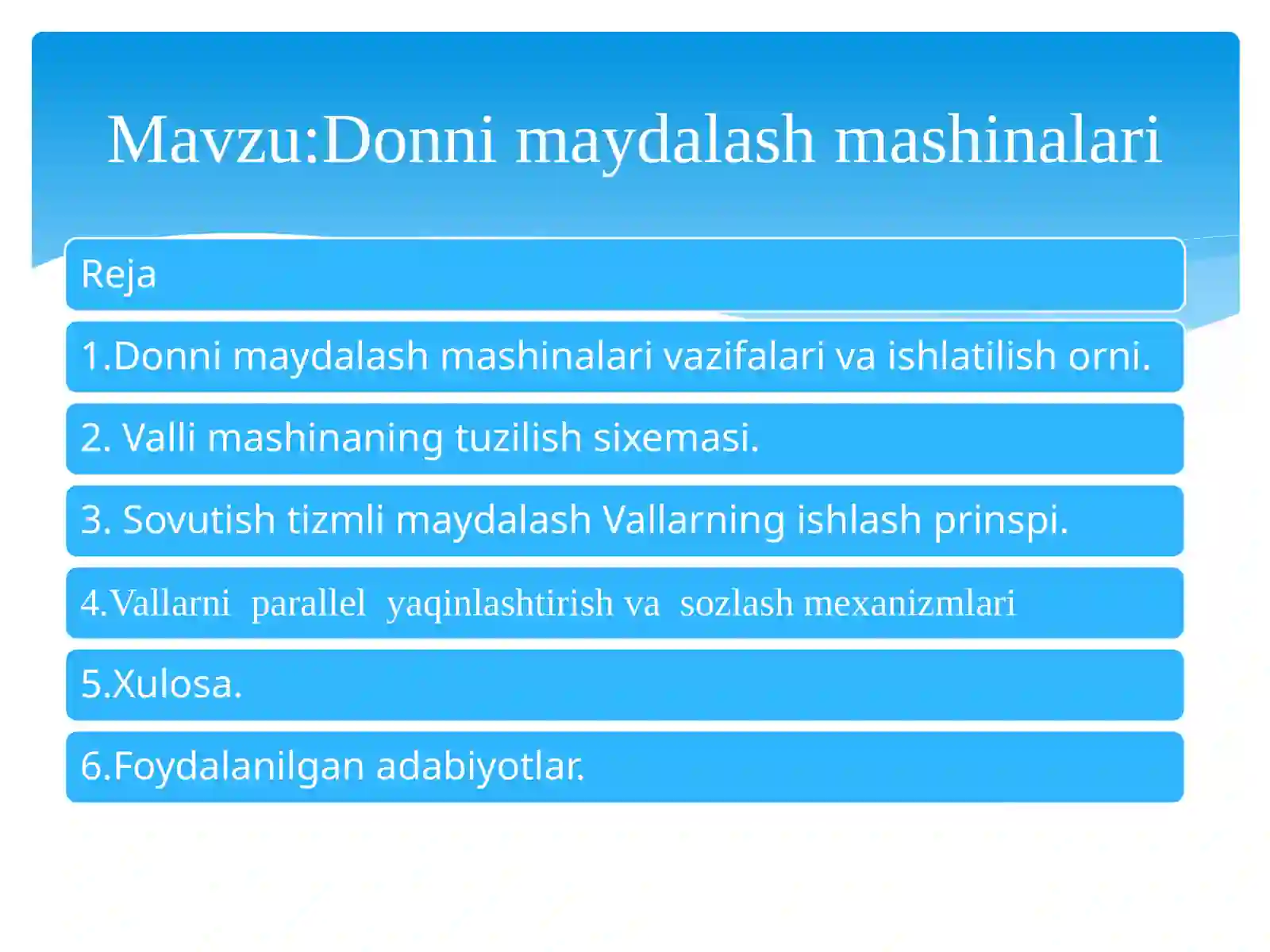 Mavzu:Donni maydalash mashinalari

Reja

1.Donni maydalash mashinalari vazifalari va ishlatilish orni.

2. Valli mashinaning tuzilish sixemasi.

3. Sovutish tizmli maydalash Vallarning ishlash prinspi.

4.Vallarni parallel yaqinlashtirish va sozlash mexanizmlari

5.Xulosa.

6.Foydalanilgan adabiyotlar.